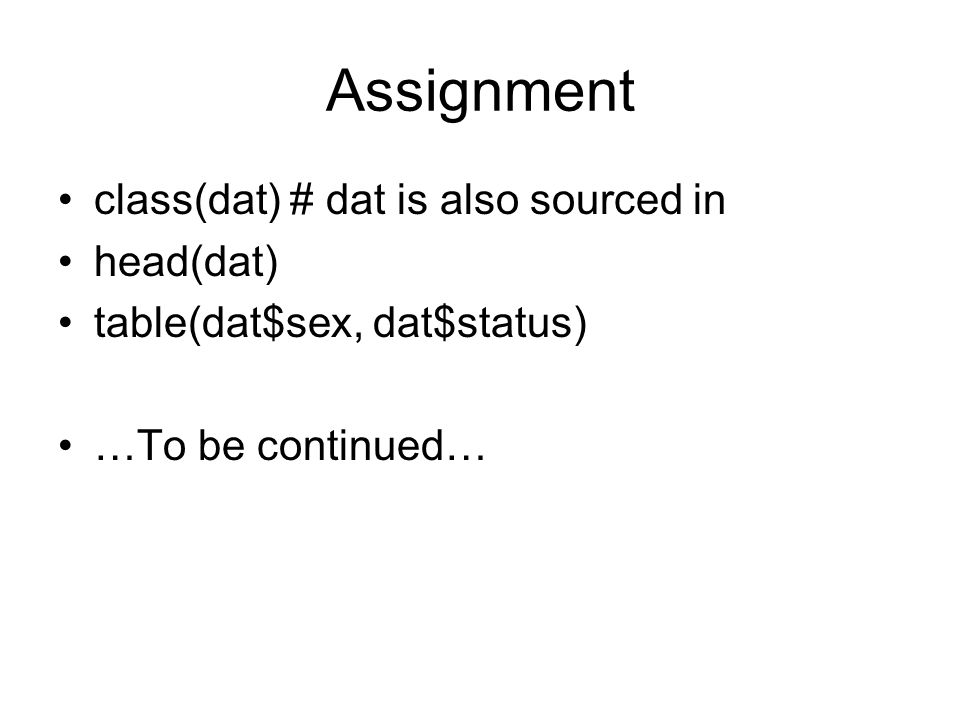 Assignment

• class(dat) # dat is also sourced in
• head(dat)
• table(dat\$sex, dat\$status)

• …To be continued…